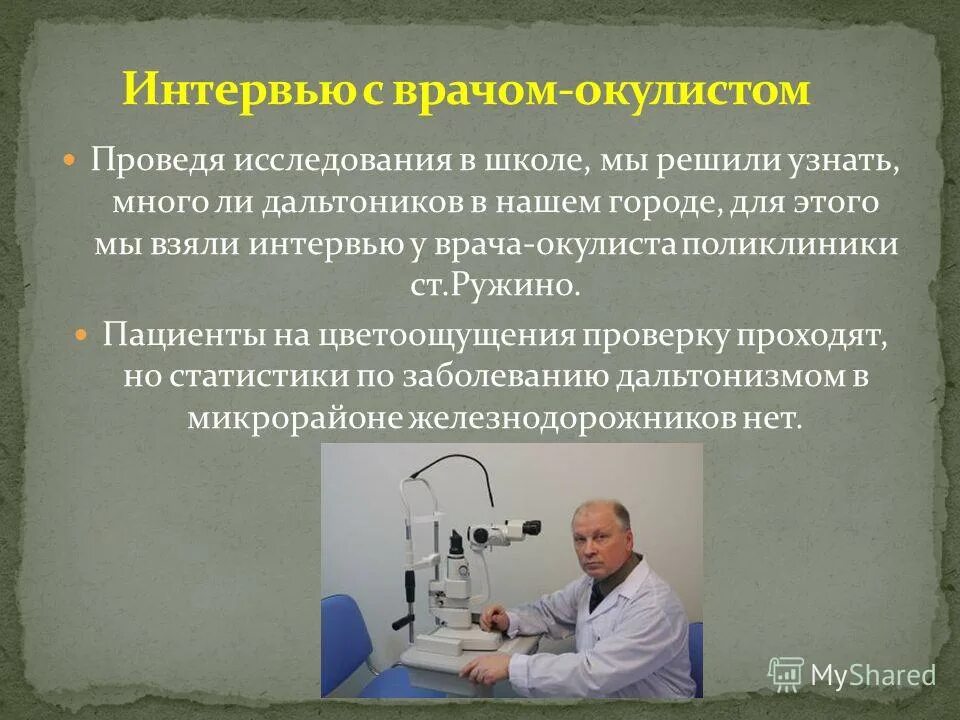 Интервью с врачом-окулистом

Проведя исследования в школе, мы решили узнать, много ли дальтоников в нашем городе, для этого мы взяли интервью у врача-окулиста поликлиники ст.Ружино.

Пациенты на цветоощущения проверку проходят, но статистики по заболеванию дальтонизмом в микрорайоне железнодорожников нет.

MyShared